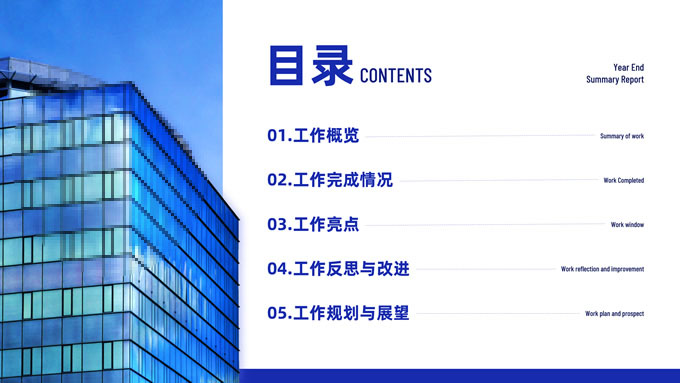 目录 CONTENTS

Year End
Summary Report

01.工作概览 Summary of work

02.工作完成情况 Work Completed

03.工作亮点 Work window

04.工作反思与改进 Work reflection and improvement

05.工作规划与展望 Work plan and prospect